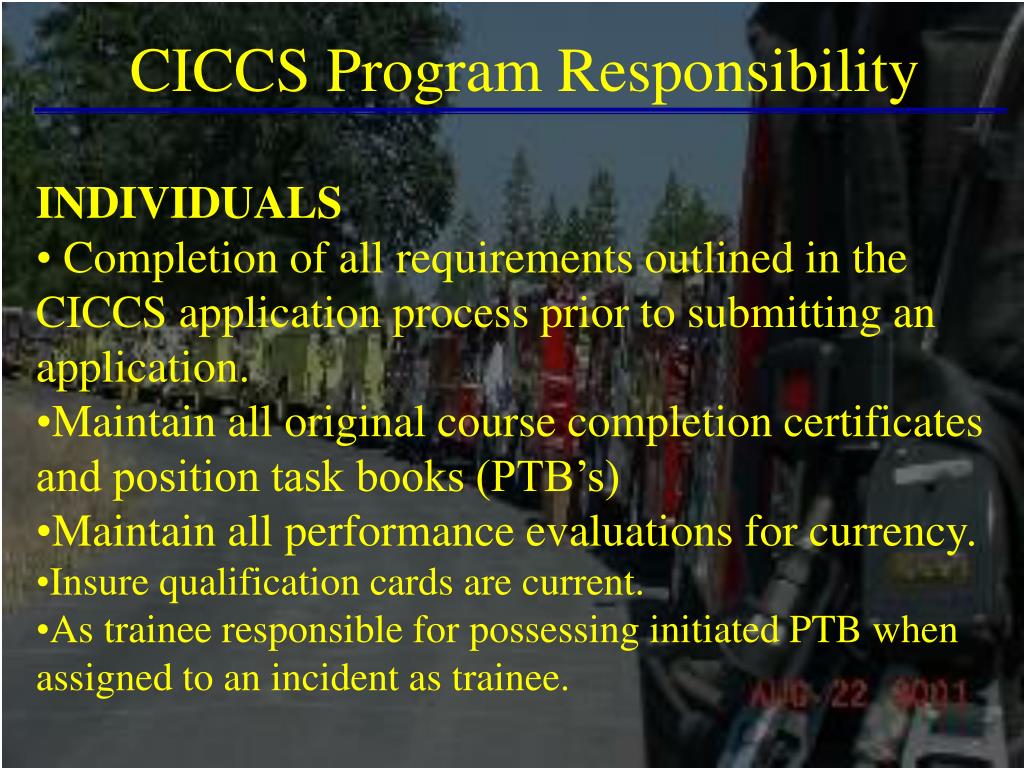 CICCS Program Responsibility

INDIVIDUALS
• Completion of all requirements outlined in the CICCS application process prior to submitting an application.
•Maintain all original course completion certificates and position task books (PTB's)
•Maintain all performance evaluations for currency.
•Insure qualification cards are current.
•As trainee responsible for possessing initiated PTB when assigned to an incident as trainee.

AUG 22 2001